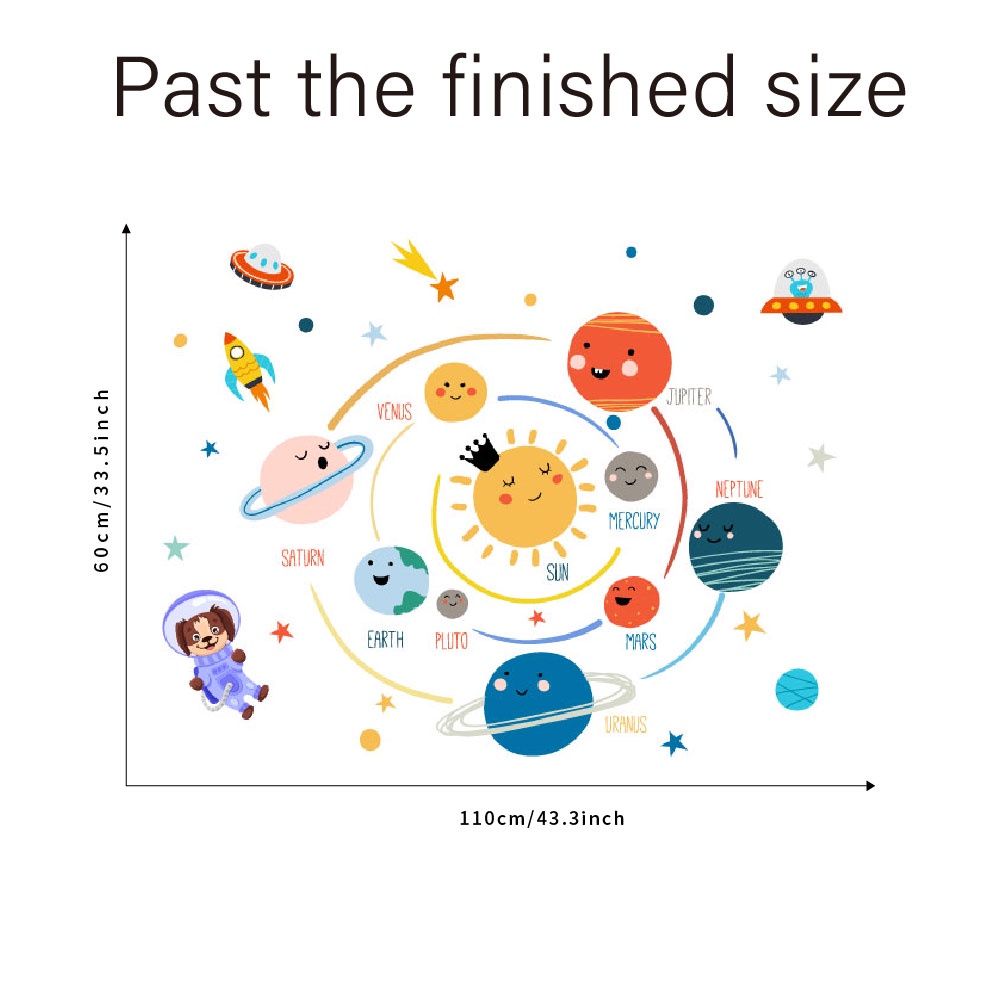 Past the finished size

60cm/33.5inch

VENUS

JUPITER

NEPTUNE

MERCURY

SATURN

SUN

EARTH

PLUTO

MARS

URANUS

110cm/43.3inch